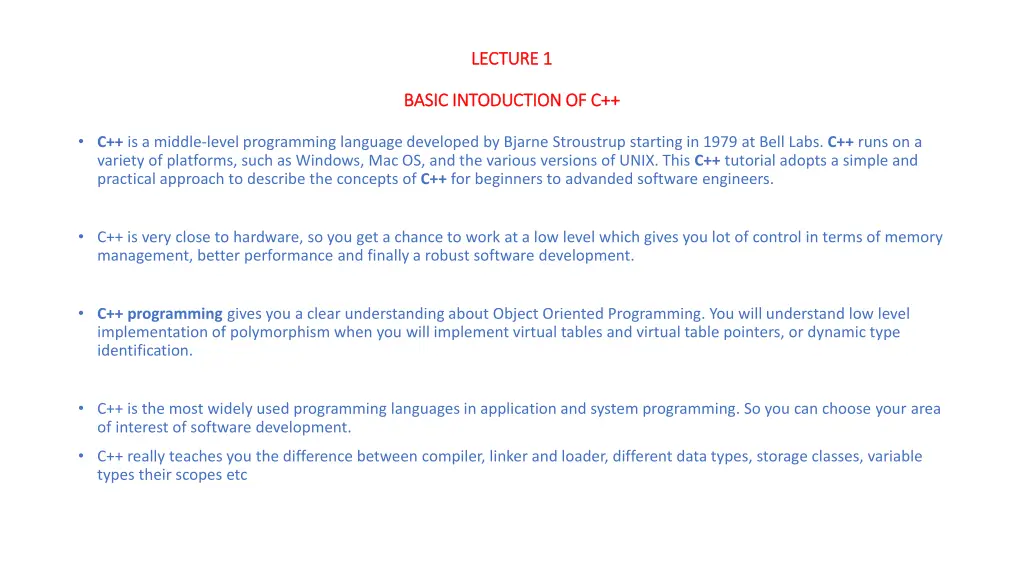 LECTURE 1

BASIC INTODUCTION OF C++

• C++ is a middle-level programming language developed by Bjarne Stroustrup starting in 1979 at Bell Labs. C++ runs on a variety of platforms, such as Windows, Mac OS, and the various versions of UNIX. This C++ tutorial adopts a simple and practical approach to describe the concepts of C++ for beginners to advanded software engineers.

• C++ is very close to hardware, so you get a chance to work at a low level which gives you lot of control in terms of memory management, better performance and finally a robust software development.

• C++ programming gives you a clear understanding about Object Oriented Programming. You will understand low level implementation of polymorphism when you will implement virtual tables and virtual table pointers, or dynamic type identification.

• C++ is the most widely used programming languages in application and system programming. So you can choose your area of interest of software development.

• C++ really teaches you the difference between compiler, linker and loader, different data types, storage classes, variable types their scopes etc